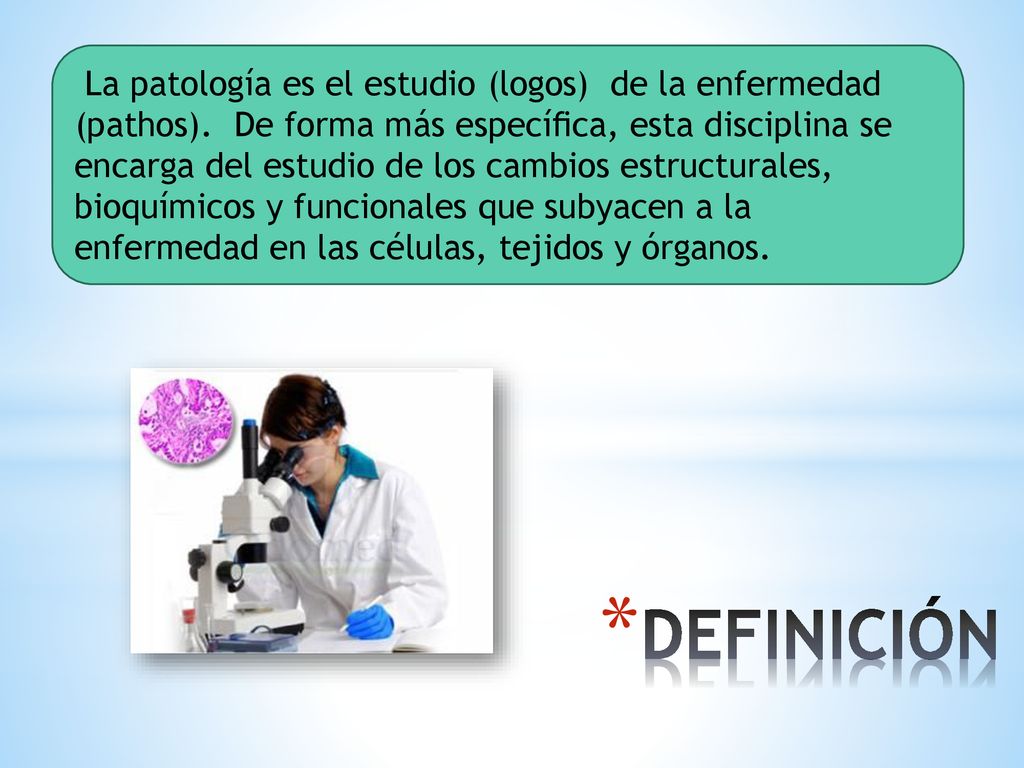 La patología es el estudio (logos) de la enfermedad (pathos). De forma más específica, esta disciplina se encarga del estudio de los cambios estructurales, bioquímicos y funcionales que subyacen a la enfermedad en las células, tejidos y órganos.

*DEFINICIÓN